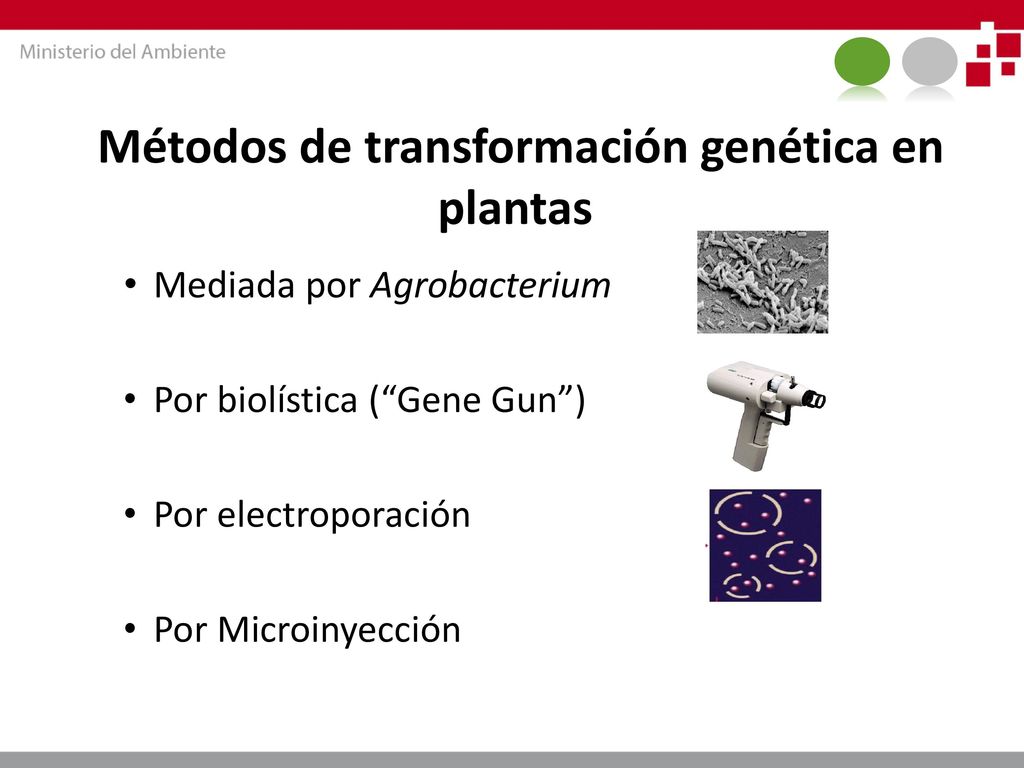 Ministerio del Ambiente

Métodos de transformación genética en plantas

• Mediada por Agrobacterium

• Por biolística (“Gene Gun”)

• Por electroporación

• Por Microinyección